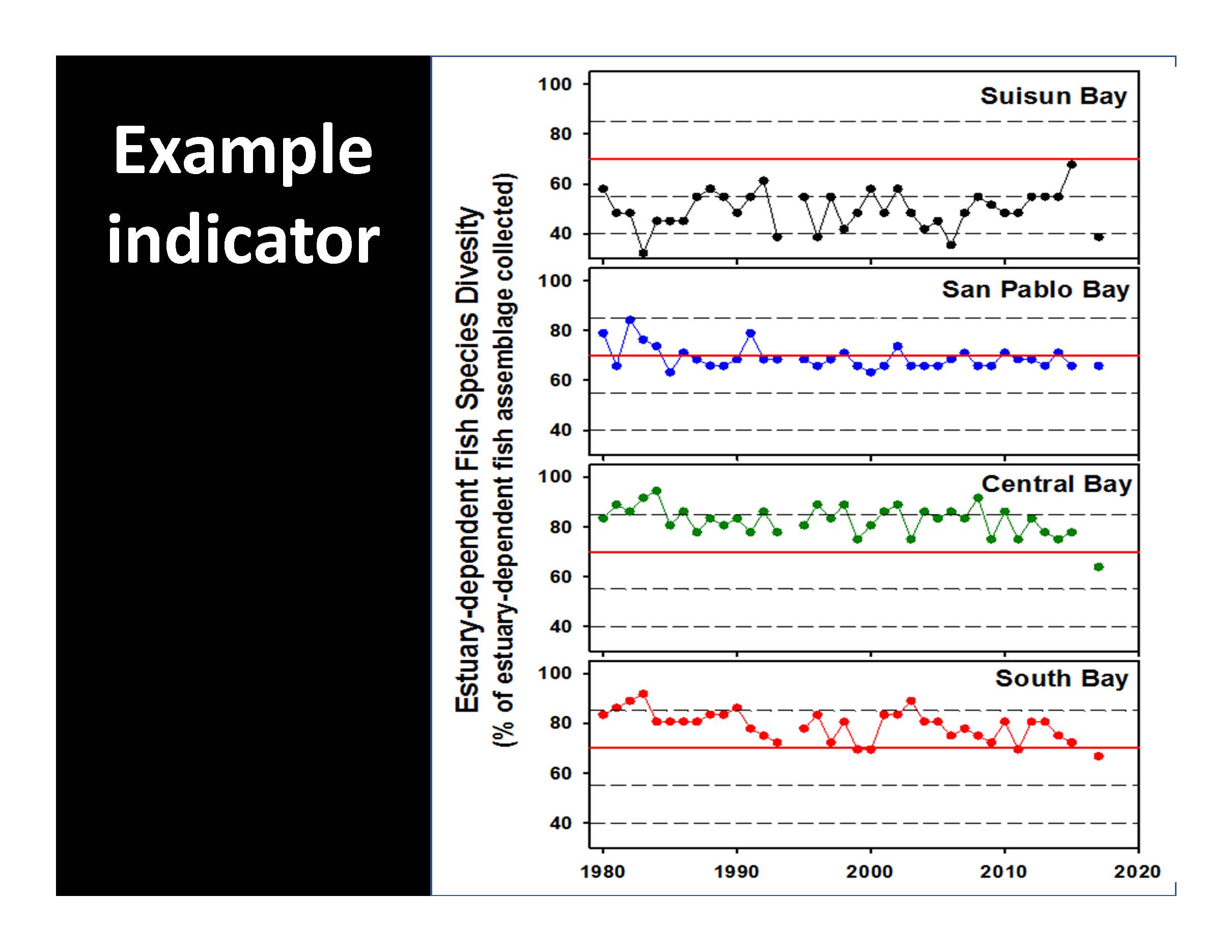 Example indicator

Estuary-dependent Fish Species Divesity
(% of estuary-dependent fish assemblage collected)

Suisun Bay
100
80
60
40

San Pablo Bay
100
80
60
40

Central Bay
100
80
60
40

South Bay
100
80
60
40

1980
1990
2000
2010
2020